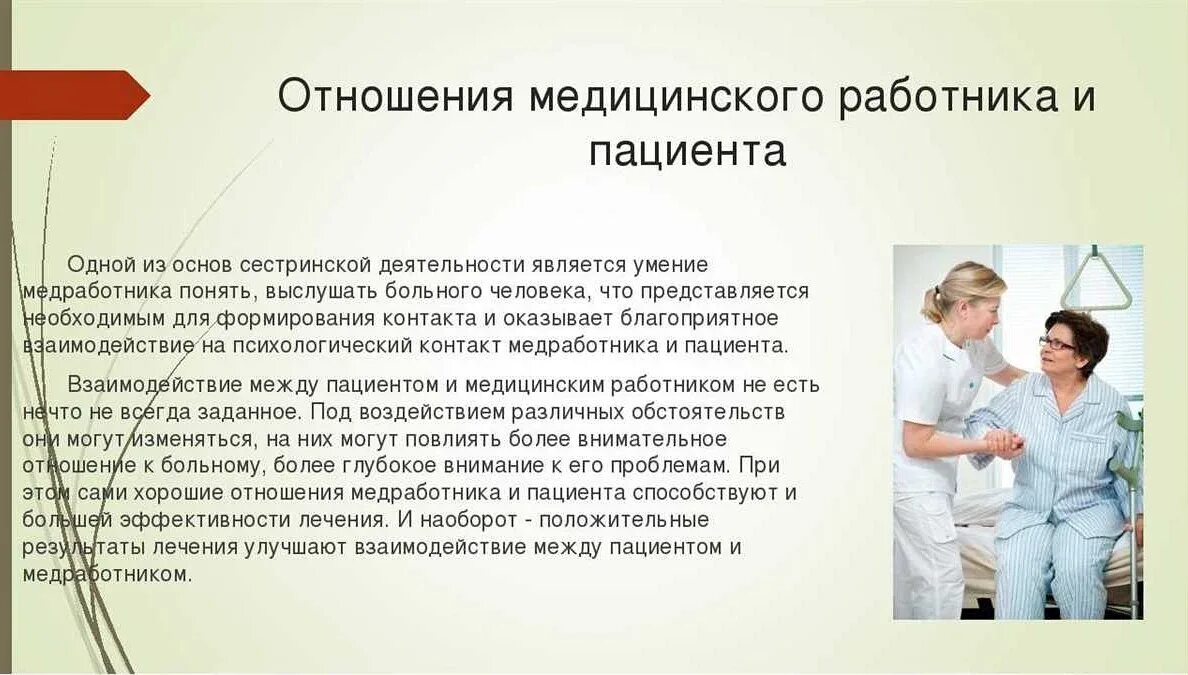 Отношения медицинского работника и пациента

Одной из основ сестринской деятельности является умение медработника понять, выслушать больного человека, что представляется необходимым для формирования контакта и оказывает благоприятное взаимодействие на психологический контакт медработника и пациента.

Взаимодействие между пациентом и медицинским работником не есть нечто не всегда заданное. Под воздействием различных обстоятельств они могут изменяться, на них могут повлиять более внимательное отношение к больному, более глубокое внимание к его проблемам. При этом сами хорошие отношения медработника и пациента способствуют и большей эффективности лечения. И наоборот - положительные результаты лечения улучшают взаимодействие между пациентом и медработником.